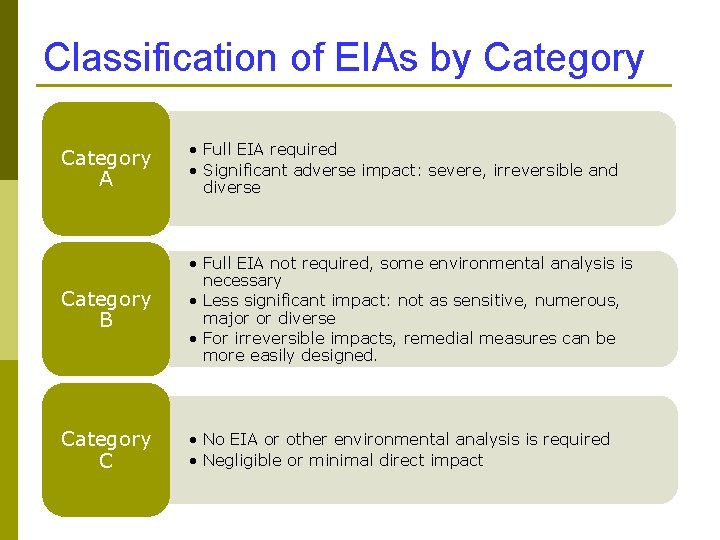 Classification of EIAs by Category

Category A

• Full EIA required
• Significant adverse impact: severe, irreversible and diverse

Category B

• Full EIA not required, some environmental analysis is necessary
• Less significant impact: not as sensitive, numerous, major or diverse
• For irreversible impacts, remedial measures can be more easily designed.

Category C

• No EIA or other environmental analysis is required
• Negligible or minimal direct impact